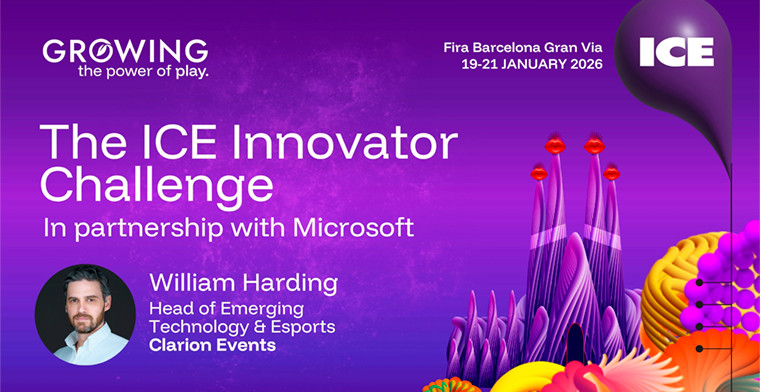 GROWING
the power of play.

Fira Barcelona Gran Via
19-21 JANUARY 2026

ICE

The ICE Innovator Challenge

In partnership with Microsoft

William Harding
Head of Emerging Technology & Esports
Clarion Events